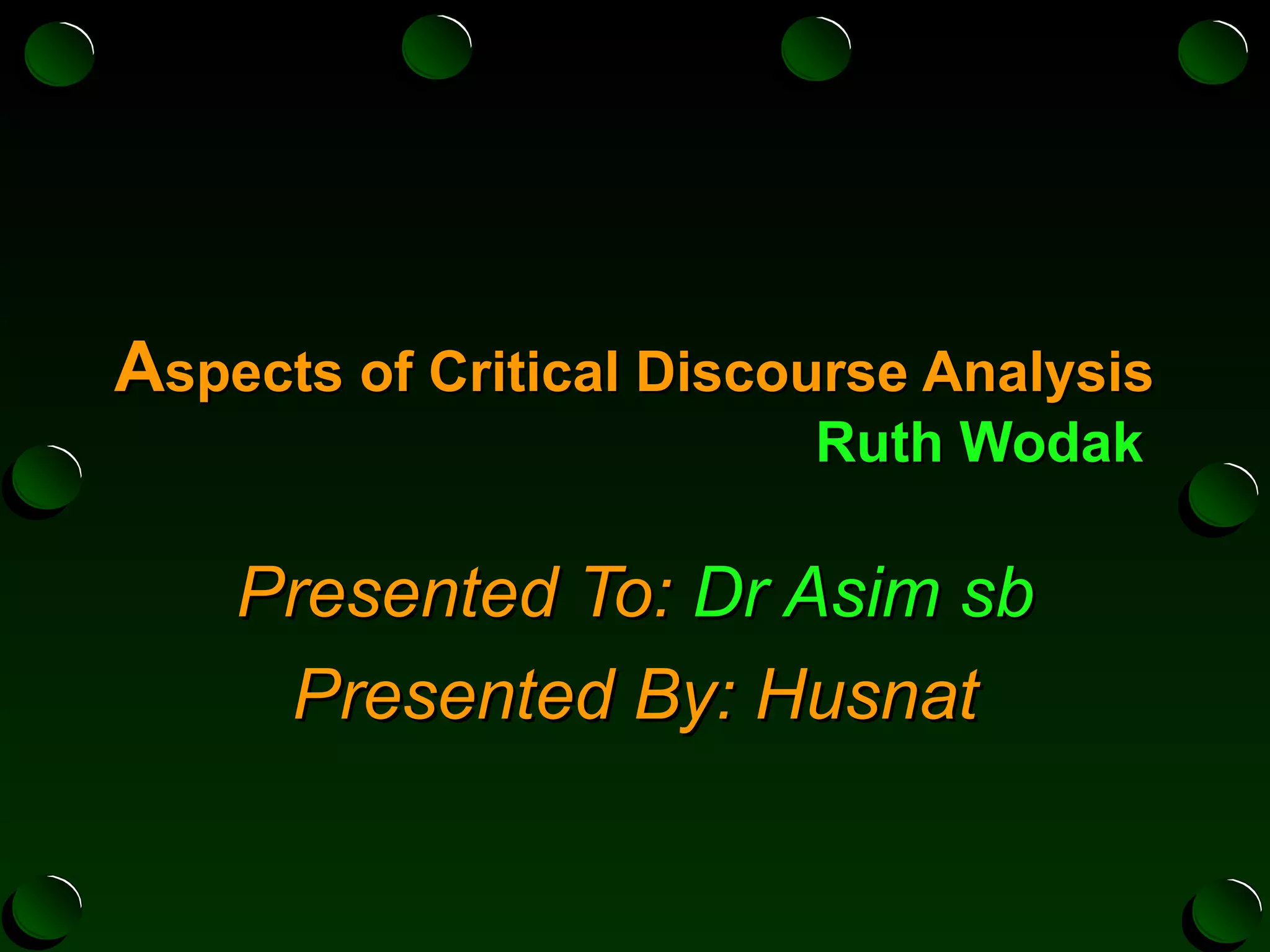 Aspects of Critical Discourse Analysis
Ruth Wodak

Presented To: Dr Asim sb
Presented By: Husnat